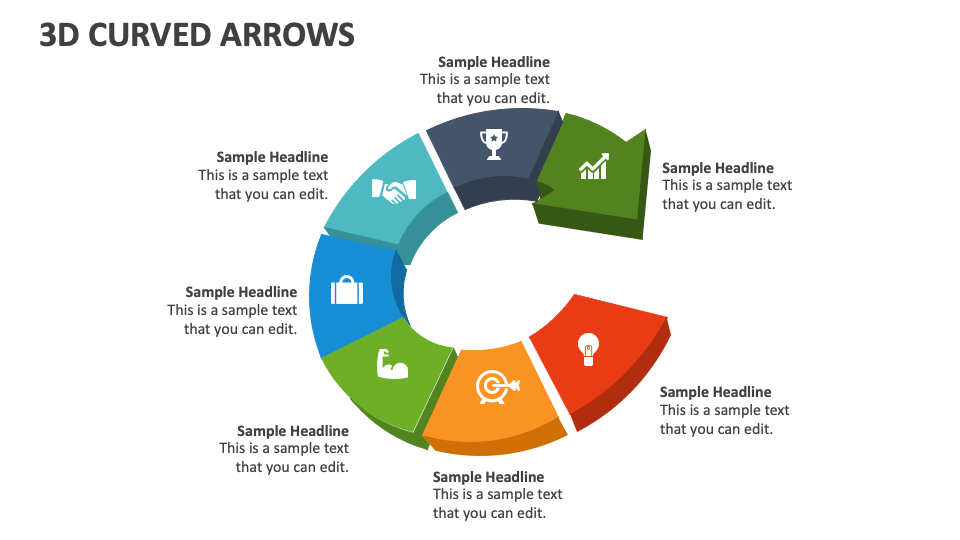 3D CURVED ARROWS

Sample Headline
This is a sample text that you can edit.

Sample Headline
This is a sample text that you can edit.

Sample Headline
This is a sample text that you can edit.

Sample Headline
This is a sample text that you can edit.

Sample Headline
This is a sample text that you can edit.

Sample Headline
This is a sample text that you can edit.

Sample Headline
This is a sample text that you can edit.